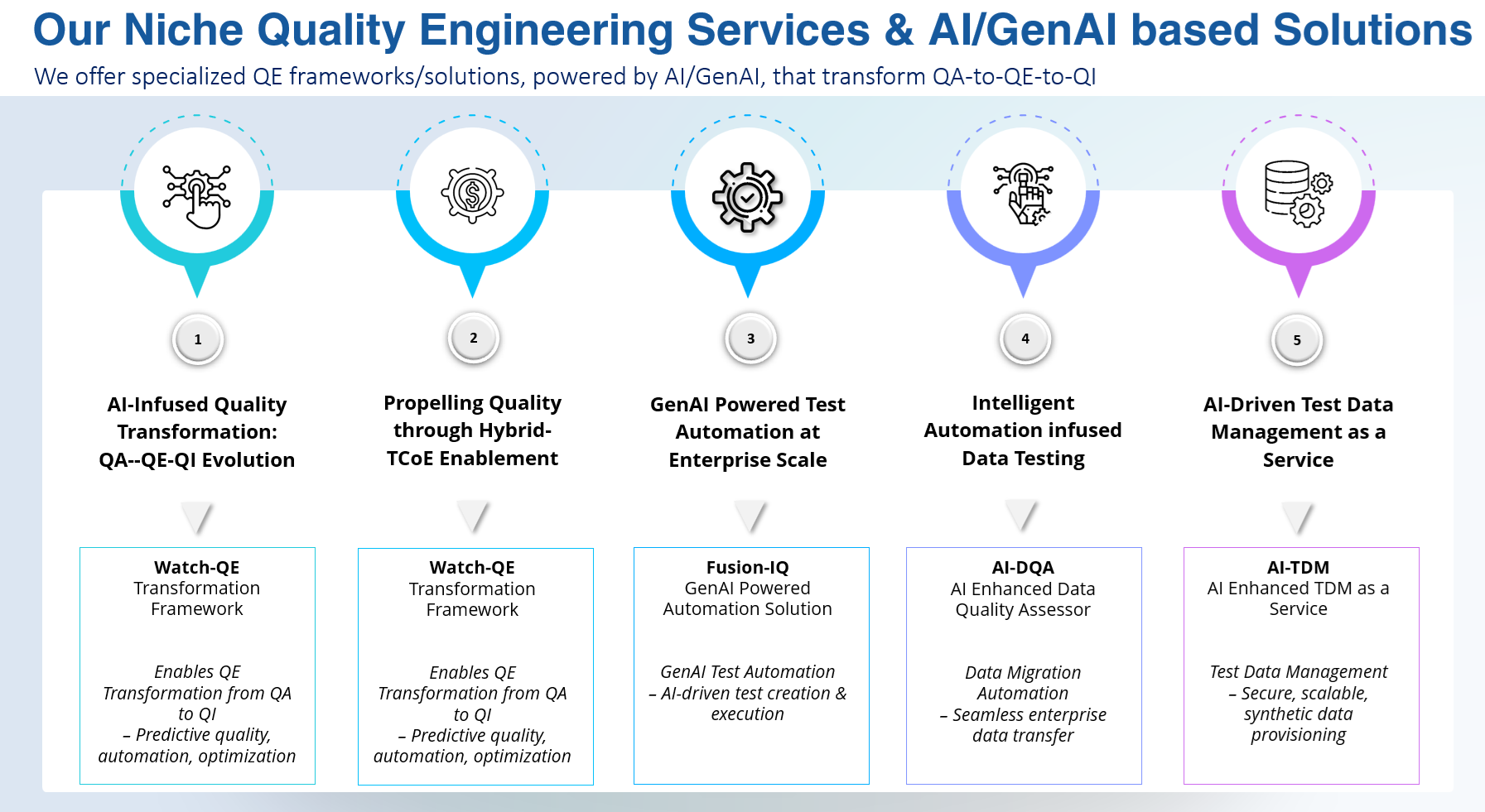 Our Niche Quality Engineering Services & AI/GenAI based Solutions

We offer specialized QE frameworks/solutions, powered by AI/GenAI, that transform QA-to-QE-to-QI

1

AI-Infused Quality Transformation: QA--QE-QI Evolution

Watch-QE
Transformation Framework

Enables QE Transformation from QA to QI
– Predictive quality, automation, optimization

2

Propelling Quality through Hybrid-TCoE Enablement

Watch-QE
Transformation Framework

Enables QE Transformation from QA to QI
– Predictive quality, automation, optimization

3

GenAI Powered Test Automation at Enterprise Scale

Fusion-IQ
GenAI Powered Automation Solution

GenAI Test Automation
– AI-driven test creation & execution

4

Intelligent Automation infused Data Testing

AI-DQA
AI Enhanced Data Quality Assessor

Data Migration Automation
– Seamless enterprise data transfer

5

AI-Driven Test Data Management as a Service

AI-TDM
AI Enhanced TDM as a Service

Test Data Management
– Secure, scalable, synthetic data provisioning